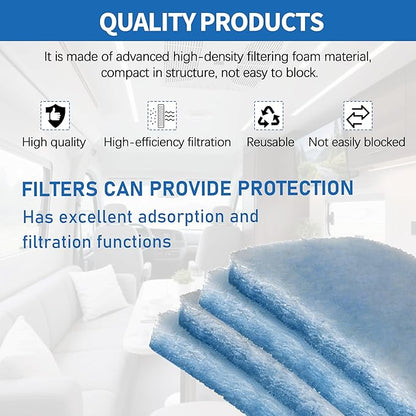 QUALITY PRODUCTS

It is made of advanced high-density filtering foam material, compact in structure, not easy to block.

High quality
High-efficiency filtration
Reusable
Not easily blocked

FILTERS CAN PROVIDE PROTECTION

Has excellent adsorption and filtration functions